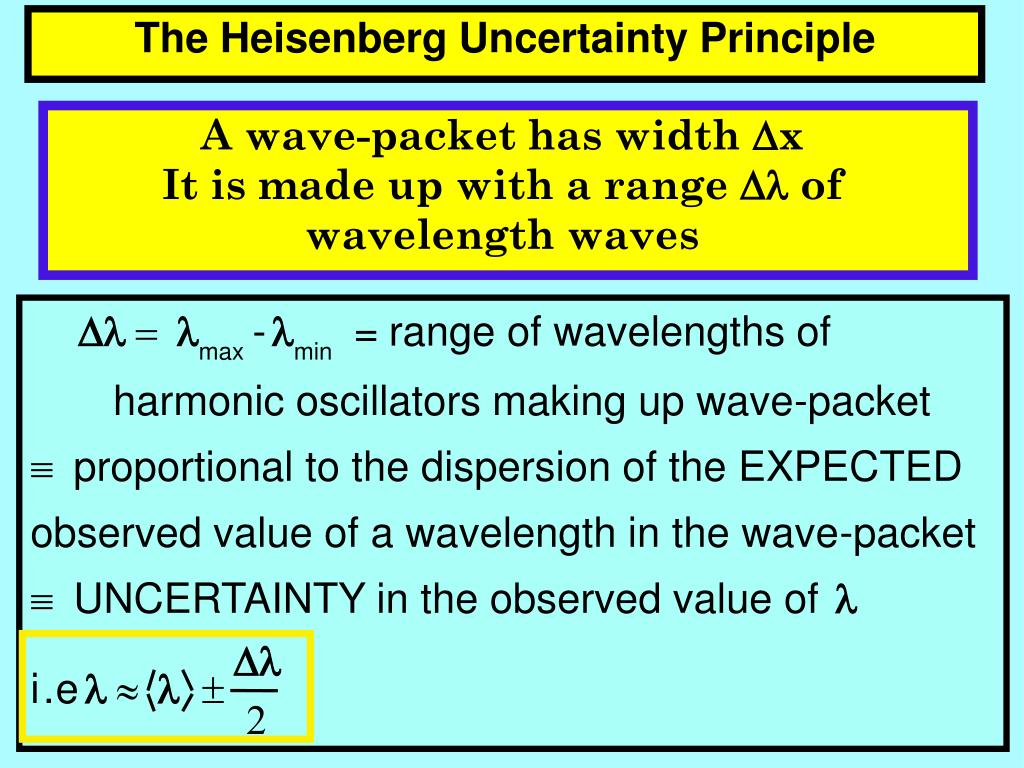 The Heisenberg Uncertainty Principle

A wave-packet has width $\Delta x$
It is made up with a range $\Delta\lambda$ of wavelength waves

$\Delta\lambda = \lambda_{max} - \lambda_{min}$ = range of wavelengths of harmonic oscillators making up wave-packet

$\equiv$ proportional to the dispersion of the EXPECTED observed value of a wavelength in the wave-packet

$\equiv$ UNCERTAINTY in the observed value of $\lambda$

i.e $\lambda \approx \langle\lambda\rangle \pm \frac{\Delta\lambda}{2}$